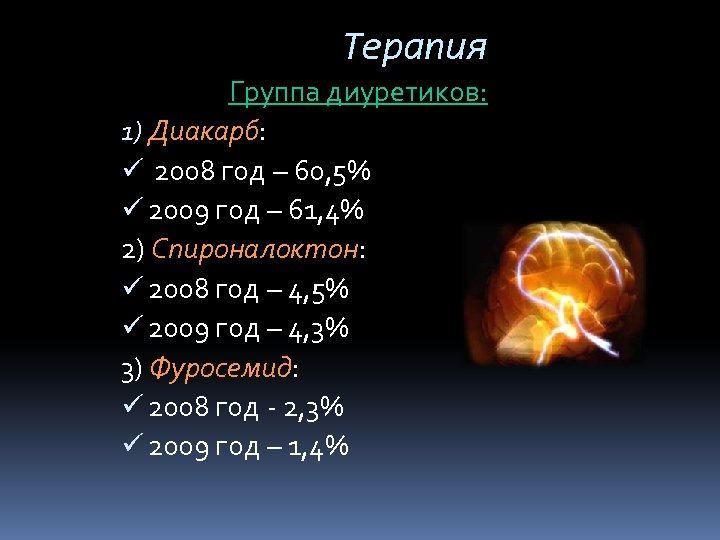 Терапия

Группа диуретиков:

1) Диакарб:
✓ 2008 год – 60,5%
✓ 2009 год – 61,4%
2) Спироналоктон:
✓ 2008 год – 4,5%
✓ 2009 год – 4,3%
3) Фуросемид:
✓ 2008 год - 2,3%
✓ 2009 год – 1,4%